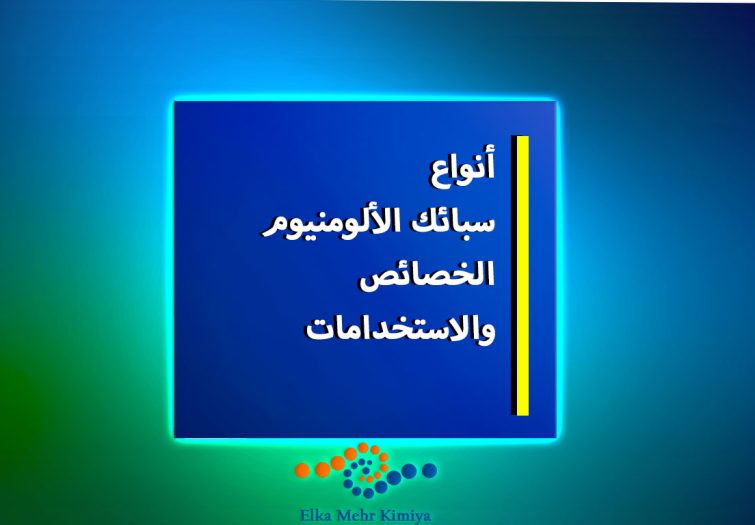 أنواع
سبائك الألومنيوم
الخصائص
والاستخدامات

Elka Mehr Kimiya